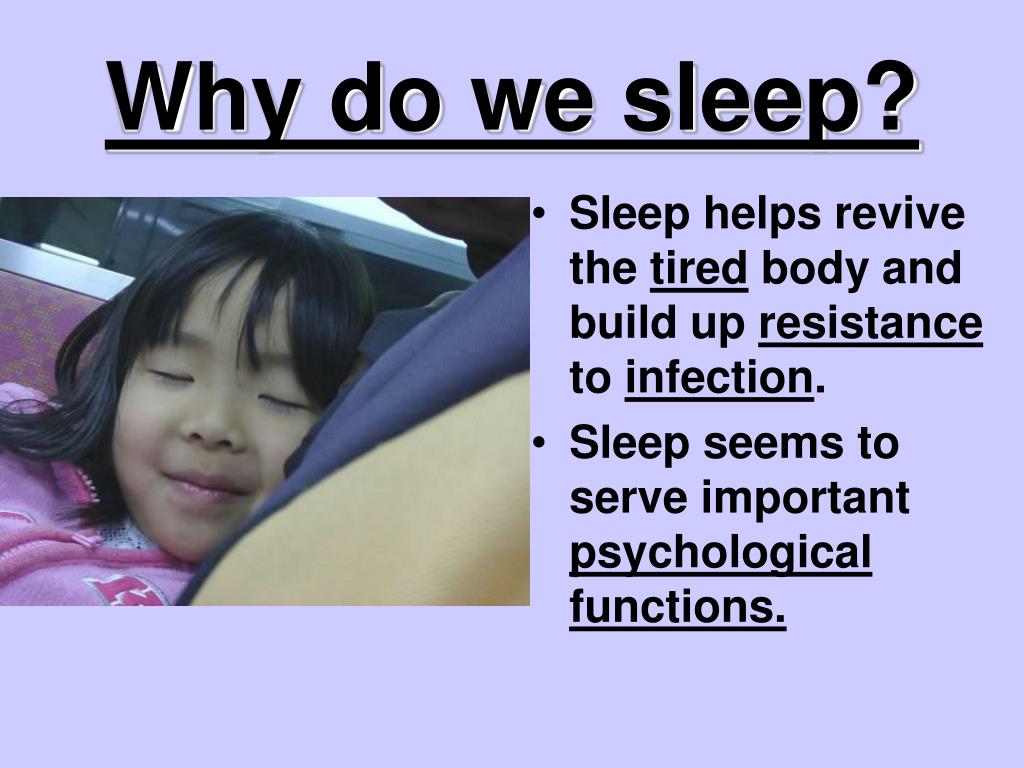 Why do we sleep?

• Sleep helps revive the tired body and build up resistance to infection.
• Sleep seems to serve important psychological functions.